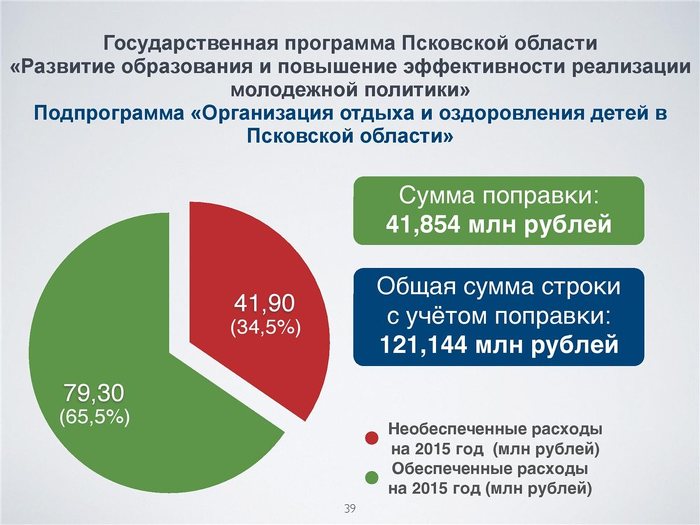 Государственная программа Псковской области «Развитие образования и повышение эффективности реализации молодежной политики»
Подпрограмма «Организация отдыха и оздоровления детей в Псковской области»

Сумма поправки:
41,854 млн рублей

Общая сумма строки с учётом поправки:
121,144 млн рублей

41,90
(34,5%)

79,30
(65,5%)

Необеспеченные расходы на 2015 год (млн рублей)
Обеспеченные расходы на 2015 год (млн рублей)

39